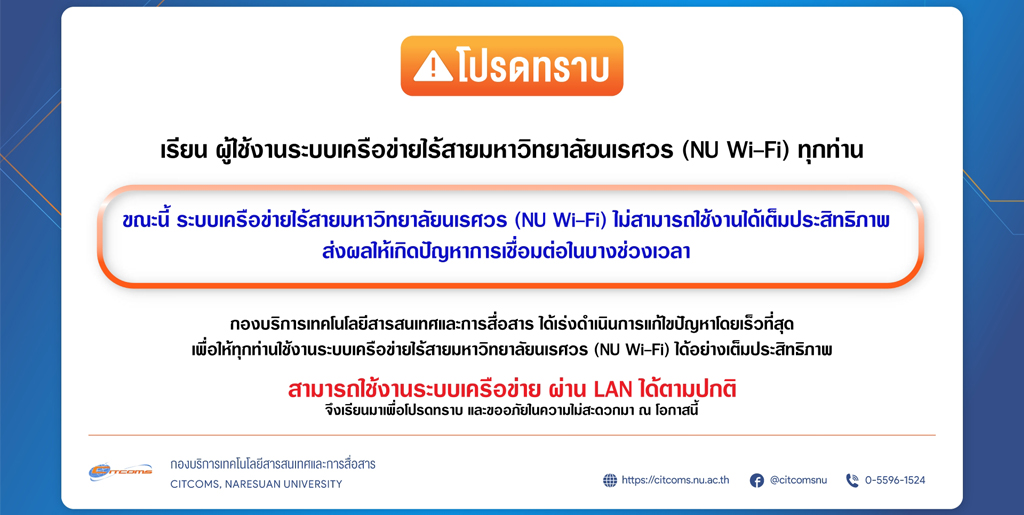 โปรดทราบ

เรียน ผู้ใช้งานระบบเครือข่ายไร้สายมหาวิทยาลัยนเรศวร (NU Wi-Fi) ทุกท่าน

ขณะนี้ ระบบเครือข่ายไร้สายมหาวิทยาลัยนเรศวร (NU Wi-Fi) ไม่สามารถใช้งานได้เต็มประสิทธิภาพ ส่งผลให้เกิดปัญหาการเชื่อมต่อในบางช่วงเวลา

กองบริการเทคโนโลยีสารสนเทศและการสื่อสาร ได้เร่งดำเนินการแก้ไขปัญหาโดยเร็วที่สุด เพื่อให้ทุกท่านใช้งานระบบเครือข่ายไร้สายมหาวิทยาลัยนเรศวร (NU Wi-Fi) ได้อย่างเต็มประสิทธิภาพ

สามารถใช้งานระบบเครือข่าย ผ่าน LAN ได้ตามปกติ

จึงเรียนมาเพื่อโปรดทราบ และขออภัยในความไม่สะดวกมา ณ โอกาสนี้

CITCOMS

กองบริการเทคโนโลยีสารสนเทศและการสื่อสาร
CITCOMS, NARESUAN UNIVERSITY

https://citcoms.nu.ac.th @citcomsnu 0-5596-1524